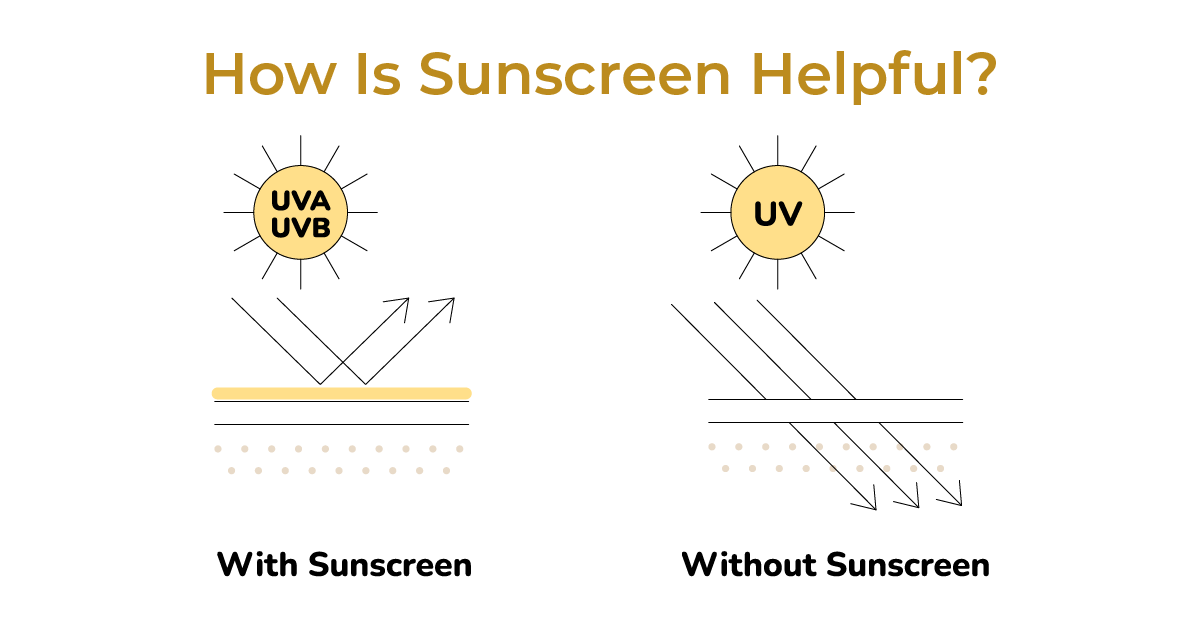 How Is Sunscreen Helpful?

UVA
UVB

UV

With Sunscreen

Without Sunscreen